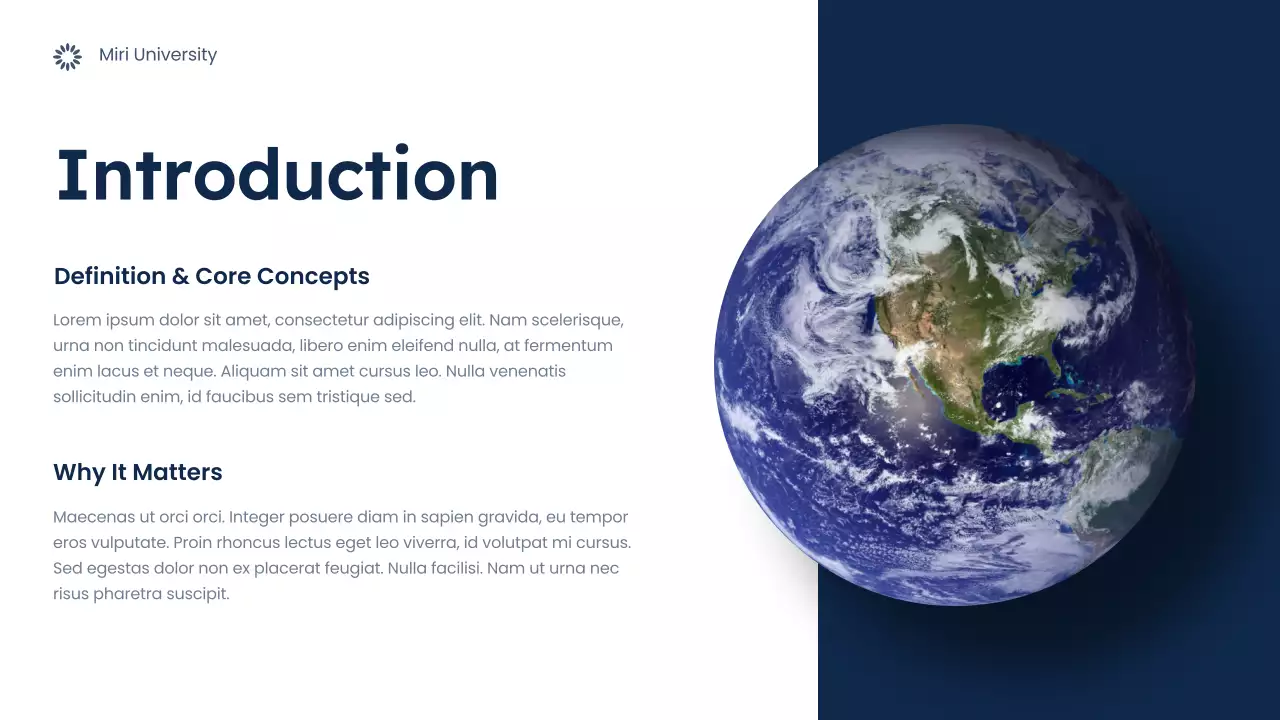 Miri University

Introduction

Definition & Core Concepts

Lorem ipsum dolor sit amet, consectetur adipiscing elit. Nam scelerisque, urna non tincidunt malesuada, libero enim eleifend nulla, at fermentum enim lacus et neque. Aliquam sit amet cursus leo. Nulla venenatis sollicitudin enim, id faucibus sem tristique sed.

Why It Matters

Maecenas ut orci orci. Integer posuere diam in sapien gravida, eu tempor eros vulputate. Proin rhoncus lectus eget leo viverra, id volutpat mi cursus. Sed egestas dolor non ex placerat feugiat. Nulla facilisi. Nam ut urna nec risus pharetra suscipit.